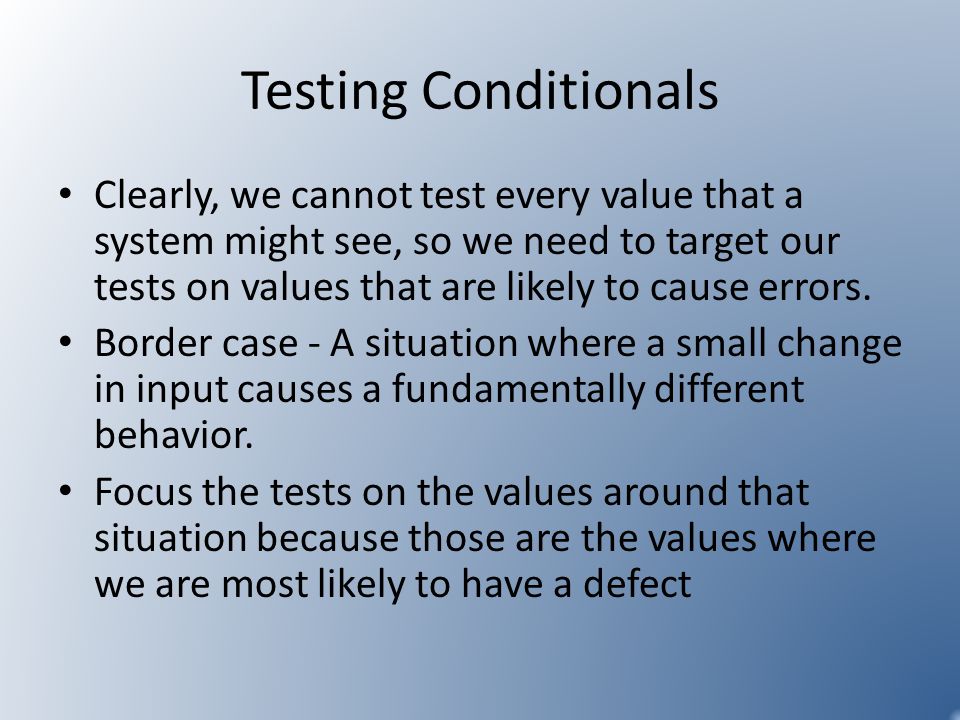 Testing Conditionals

• Clearly, we cannot test every value that a system might see, so we need to target our tests on values that are likely to cause errors.

• Border case - A situation where a small change in input causes a fundamentally different behavior.

• Focus the tests on the values around that situation because those are the values where we are most likely to have a defect